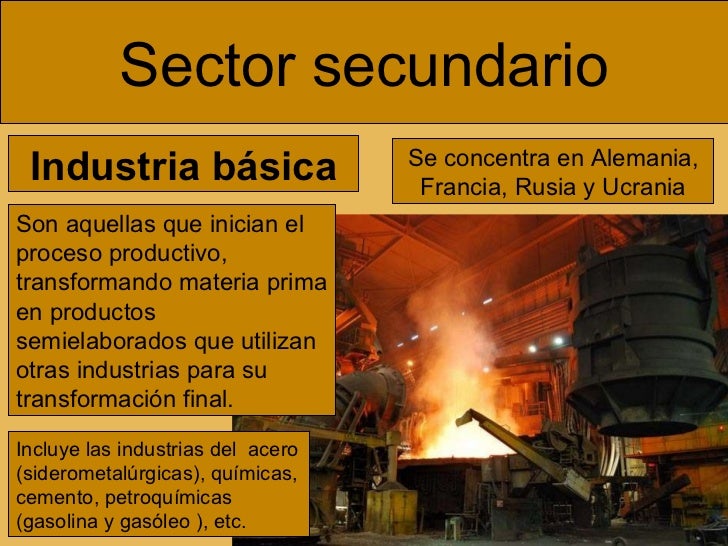 Sector secundario

Industria básica

Se concentra en Alemania, Francia, Rusia y Ucrania

Son aquellas que inician el proceso productivo, transformando materia prima en productos semielaborados que utilizan otras industrias para su transformación final.

Incluye las industrias del acero (siderometalúrgicas), químicas, cemento, petroquímicas (gasolina y gasóleo ), etc.